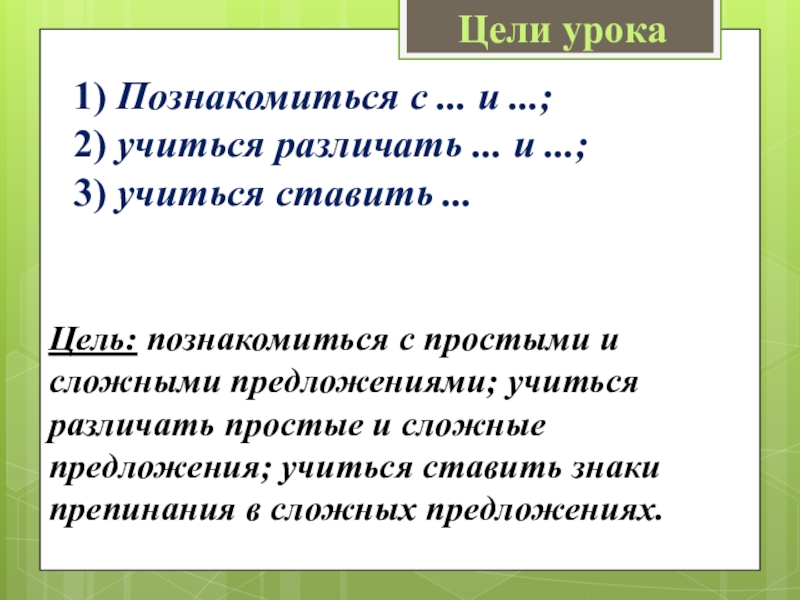 Цели урока

1) Познакомиться с ... и ...;
2) учиться различать ... и ...;
3) учиться ставить ...

Цель: познакомиться с простыми и сложными предложениями; учиться различать простые и сложные предложения; учиться ставить знаки препинания в сложных предложениях.